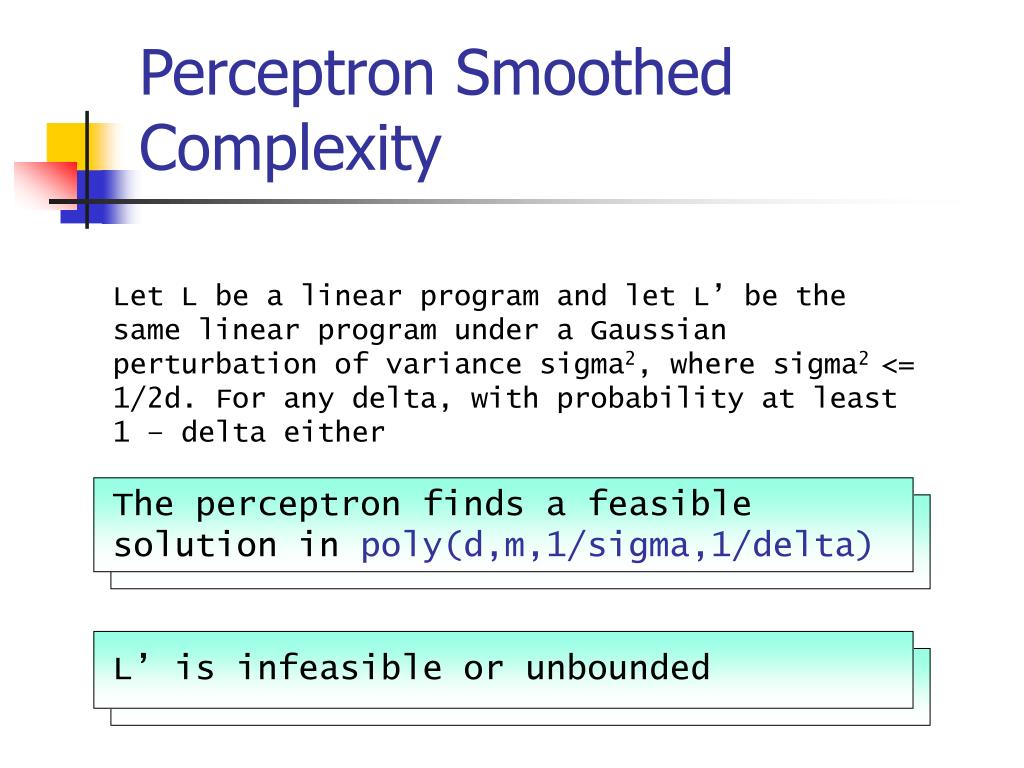 Perceptron Smoothed Complexity

Let L be a linear program and let L’ be the same linear program under a Gaussian perturbation of variance sigma$^2$, where sigma$^2$ <= 1/2d. For any delta, with probability at least 1 – delta either

The perceptron finds a feasible solution in poly(d,m,1/sigma,1/delta)

L’ is infeasible or unbounded